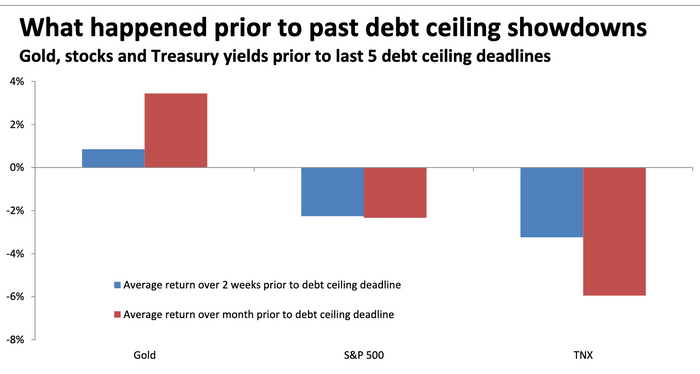 What happened prior to past debt ceiling showdowns

Gold, stocks and Treasury yields prior to last 5 debt ceiling deadlines

4%
2%
0%
-2%
-4%
-6%
-8%

Average return over 2 weeks prior to debt ceiling deadline
Average return over month prior to debt ceiling deadline

Gold
S&P 500
TNX